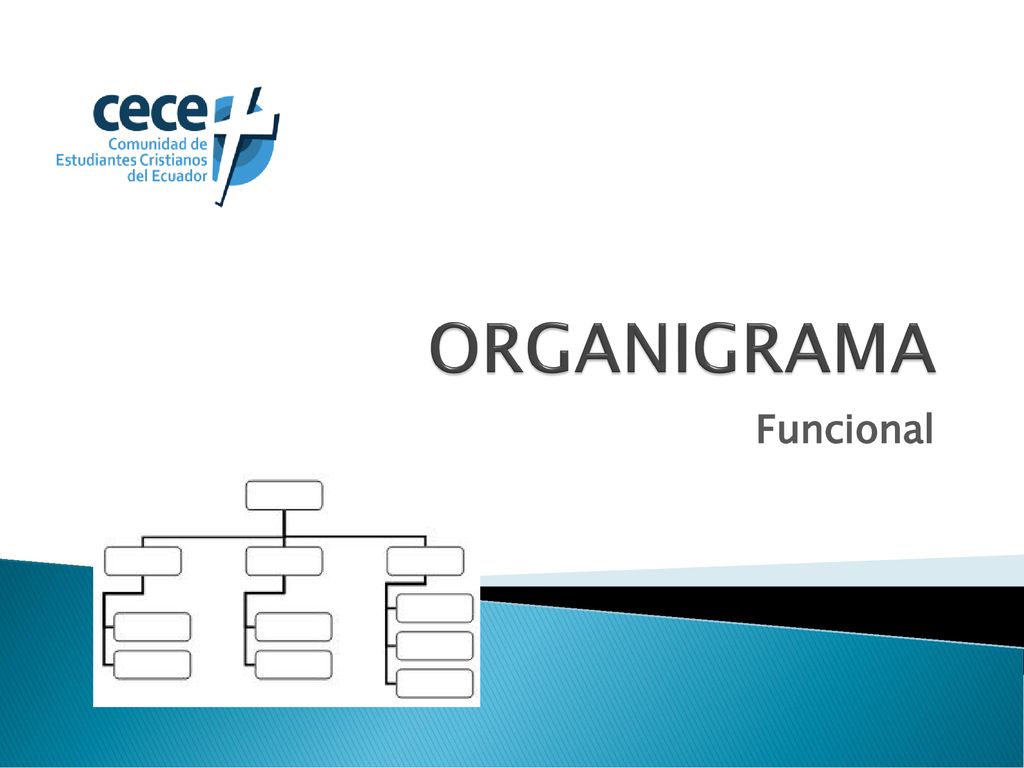 cece
Comunidad de Estudiantes Cristianos del Ecuador

ORGANIGRAMA
Funcional